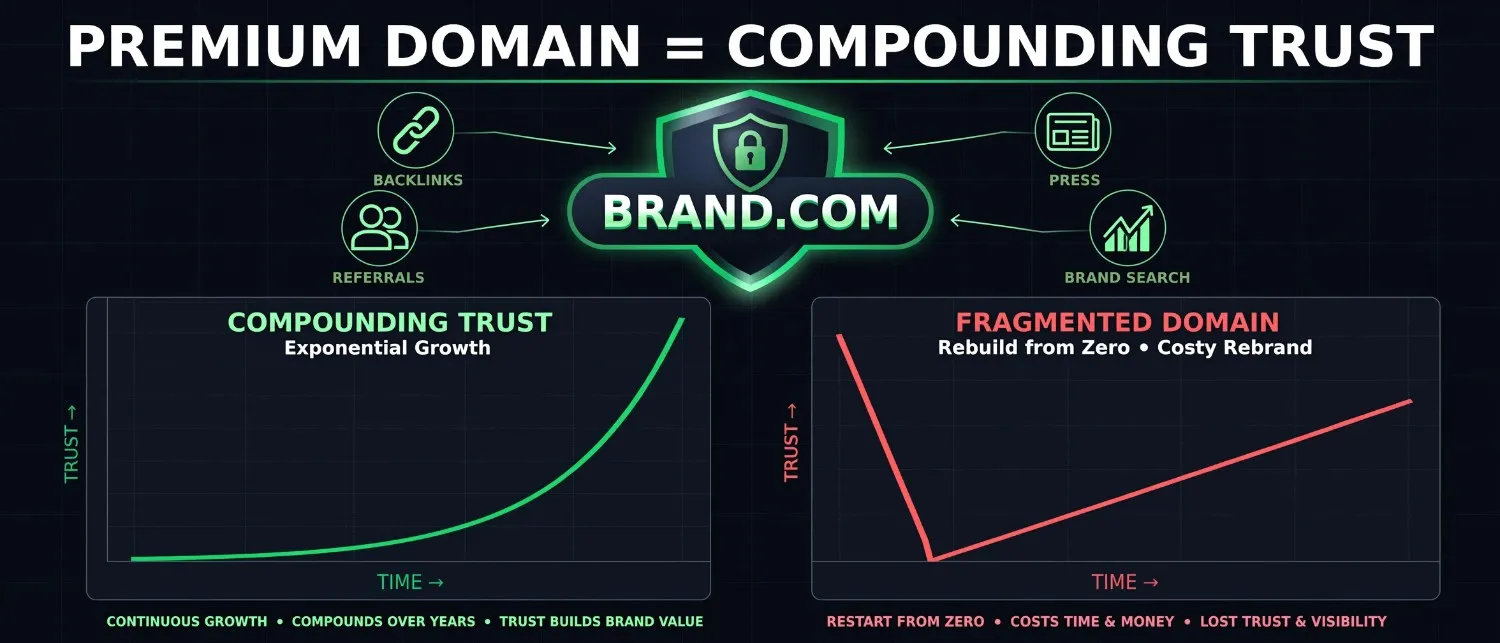 PREMIUM DOMAIN = COMPOUNDING TRUST

BACKLINKS

REFERRALS

BRAND.COM

PRESS

BRAND SEARCH

COMPOUNDING TRUST
Exponential Growth

TRUST →

TIME →

CONTINUOUS GROWTH • COMPOUNDS OVER YEARS • TRUST BUILDS BRAND VALUE

FRAGMENTED DOMAIN
Rebuild from Zero • Costy Rebrand

TRUST →

TIME →

RESTART FROM ZERO • COSTS TIME & MONEY • LOST TRUST & VISIBILITY